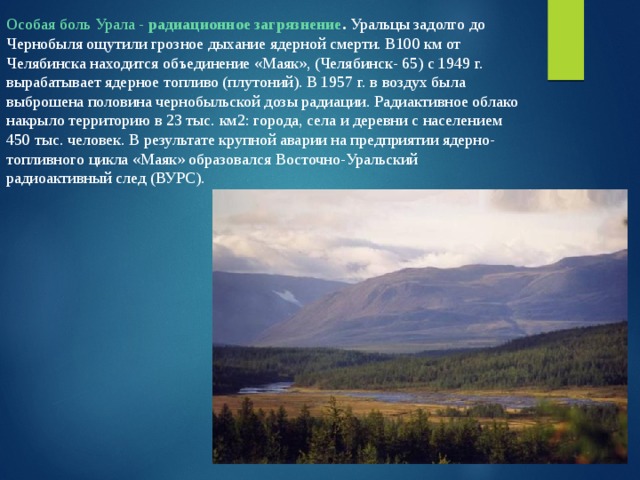 Особая боль Урала - радиационное загрязнение. Уральцы задолго до Чернобыля ощутили грозное дыхание ядерной смерти. В100 км от Челябинска находится объединение «Маяк», (Челябинск- 65) с 1949 г. вырабатывает ядерное топливо (плутоний). В 1957 г. в воздух была выброшена половина чернобыльской дозы радиации. Радиактивное облако накрыло территорию в 23 тыс. км2: города, села и деревни с населением 450 тыс. человек. В результате крупной аварии на предприятии ядерно-топливного цикла «Маяк» образовался Восточно-Уральский радиоактивный след (ВУРС).